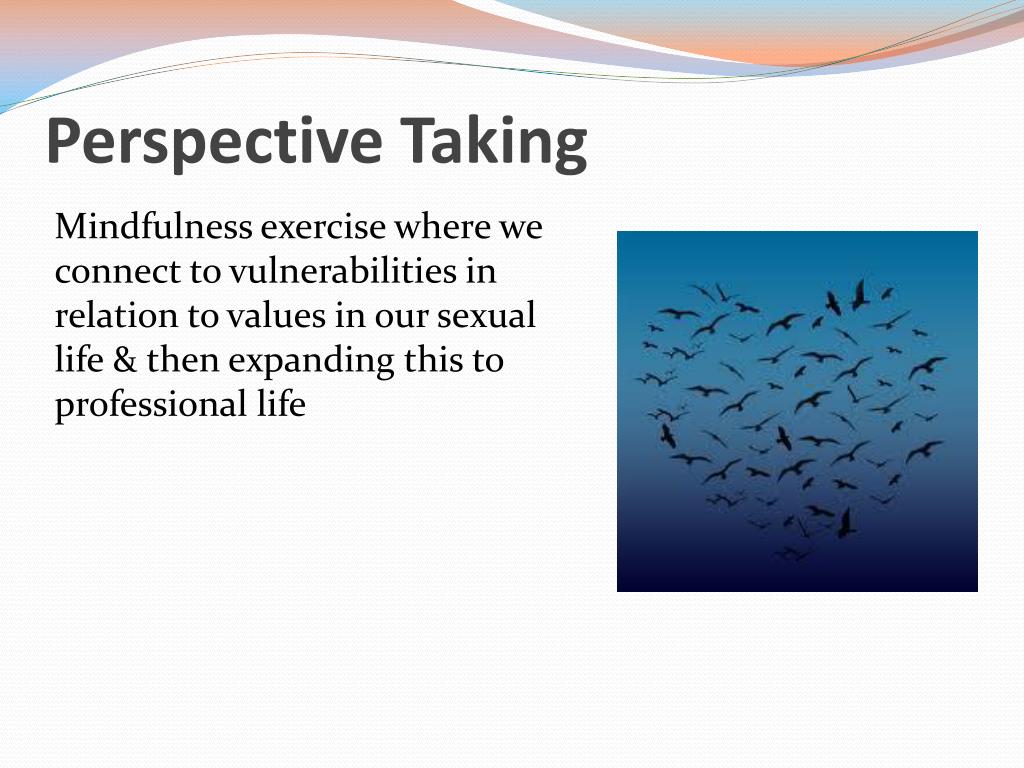 Perspective Taking

Mindfulness exercise where we connect to vulnerabilities in relation to values in our sexual life & then expanding this to professional life